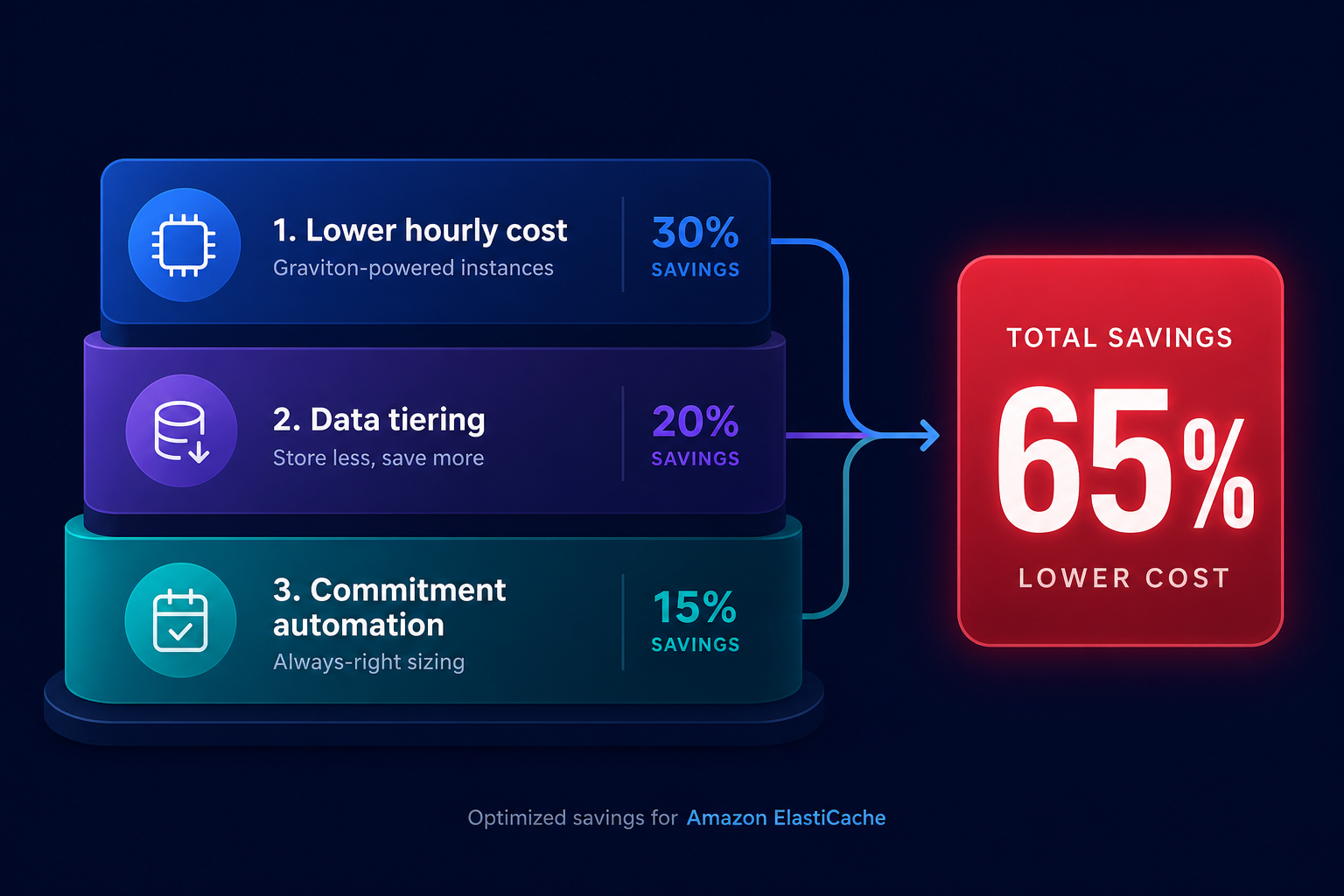 1. Lower hourly cost
Graviton-powered instances

30%
SAVINGS

2. Data tiering
Store less, save more

20%
SAVINGS

3. Commitment automation
Always-right sizing

15%
SAVINGS

TOTAL SAVINGS
65%
LOWER COST

Optimized savings for Amazon ElastiCache